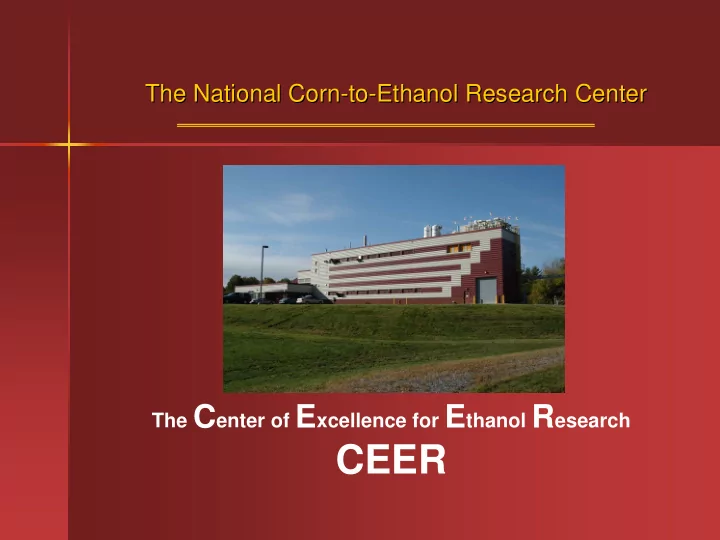 The National Corn-to-Ethanol Research Center

The Center of Excellence for Ethanol Research
CEER